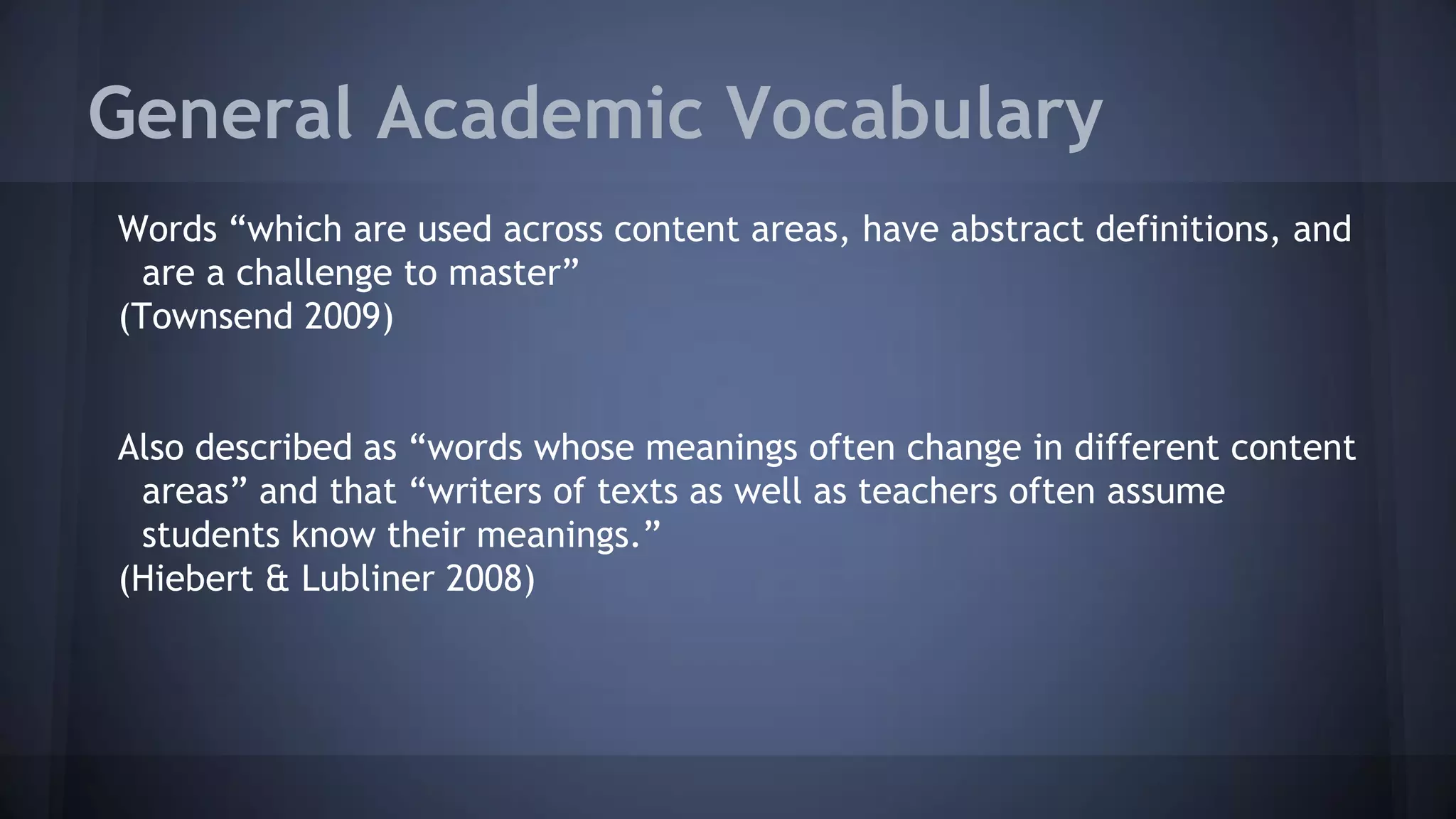 General Academic Vocabulary

Words “which are used across content areas, have abstract definitions, and are a challenge to master”
(Townsend 2009)

Also described as “words whose meanings often change in different content areas” and that “writers of texts as well as teachers often assume students know their meanings.”
(Hiebert & Lubliner 2008)